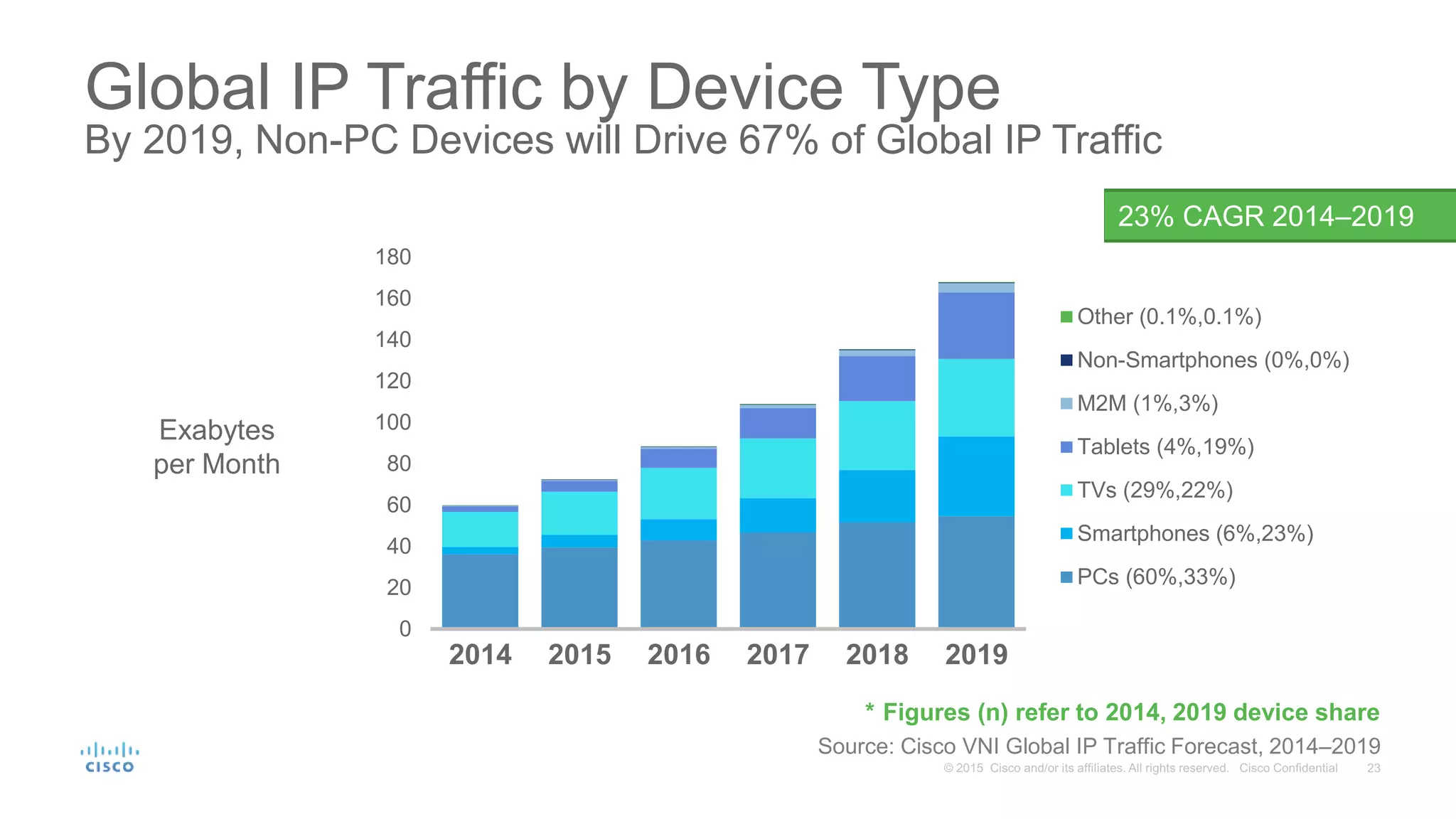 Global IP Traffic by Device Type
By 2019, Non-PC Devices will Drive 67% of Global IP Traffic

23% CAGR 2014–2019

Exabytes per Month

180
160
140
120
100
80
60
40
20
0

2014 2015 2016 2017 2018 2019

Other (0.1%,0.1%)
Non-Smartphones (0%,0%)
M2M (1%,3%)
Tablets (4%,19%)
TVs (29%,22%)
Smartphones (6%,23%)
PCs (60%,33%)

* Figures (n) refer to 2014, 2019 device share
Source: Cisco VNI Global IP Traffic Forecast, 2014–2019

CISCO

© 2015 Cisco and/or its affiliates. All rights reserved. Cisco Confidential 23